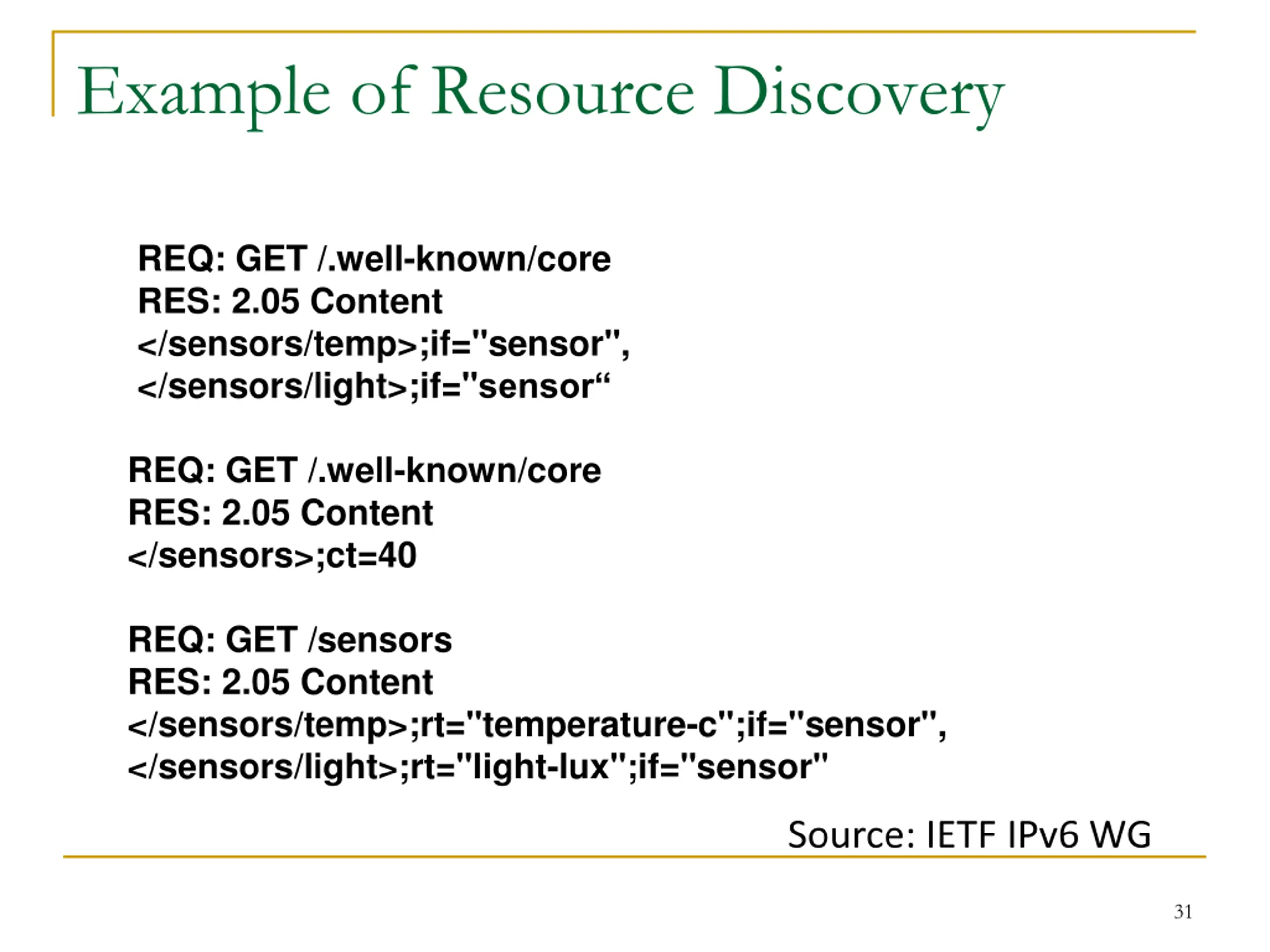 Example of Resource Discovery

REQ: GET /.well-known/core
RES: 2.05 Content
</sensors/temp>;if="sensor",
</sensors/light>;if="sensor“

REQ: GET /.well-known/core
RES: 2.05 Content
</sensors>;ct=40

REQ: GET /sensors
RES: 2.05 Content
</sensors/temp>;rt="temperature-c";if="sensor",
</sensors/light>;rt="light-lux";if="sensor"

Source: IETF IPv6 WG

31